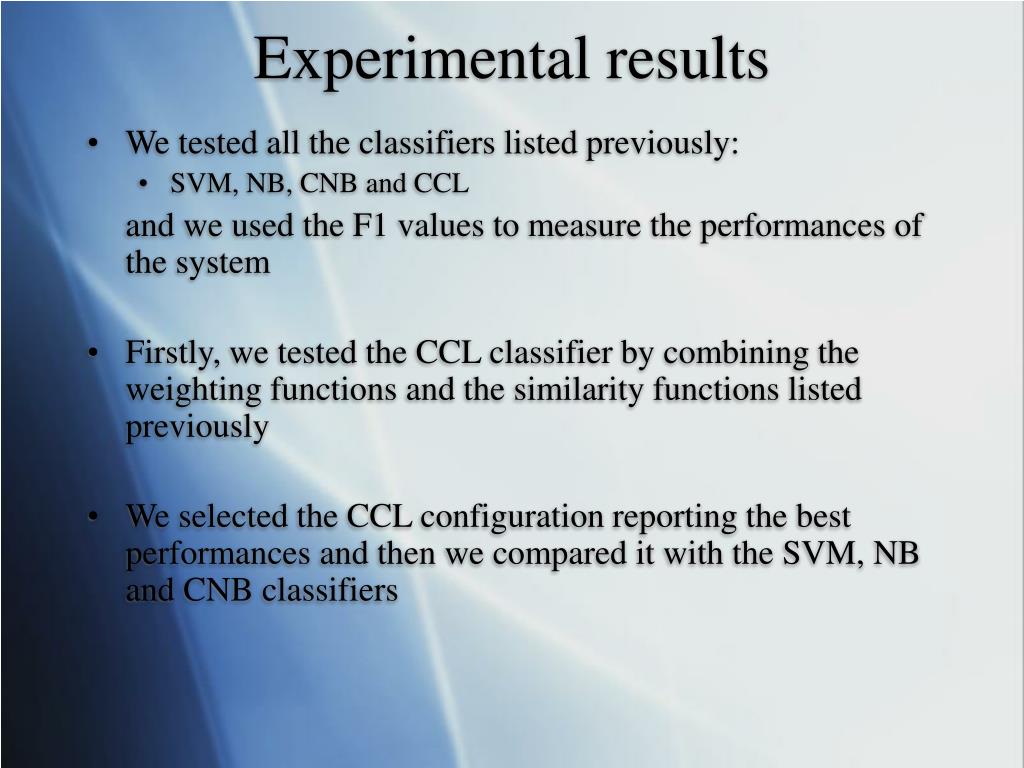 Experimental results

• We tested all the classifiers listed previously:
  • SVM, NB, CNB and CCL

and we used the F1 values to measure the performances of the system

• Firstly, we tested the CCL classifier by combining the weighting functions and the similarity functions listed previously

• We selected the CCL configuration reporting the best performances and then we compared it with the SVM, NB and CNB classifiers